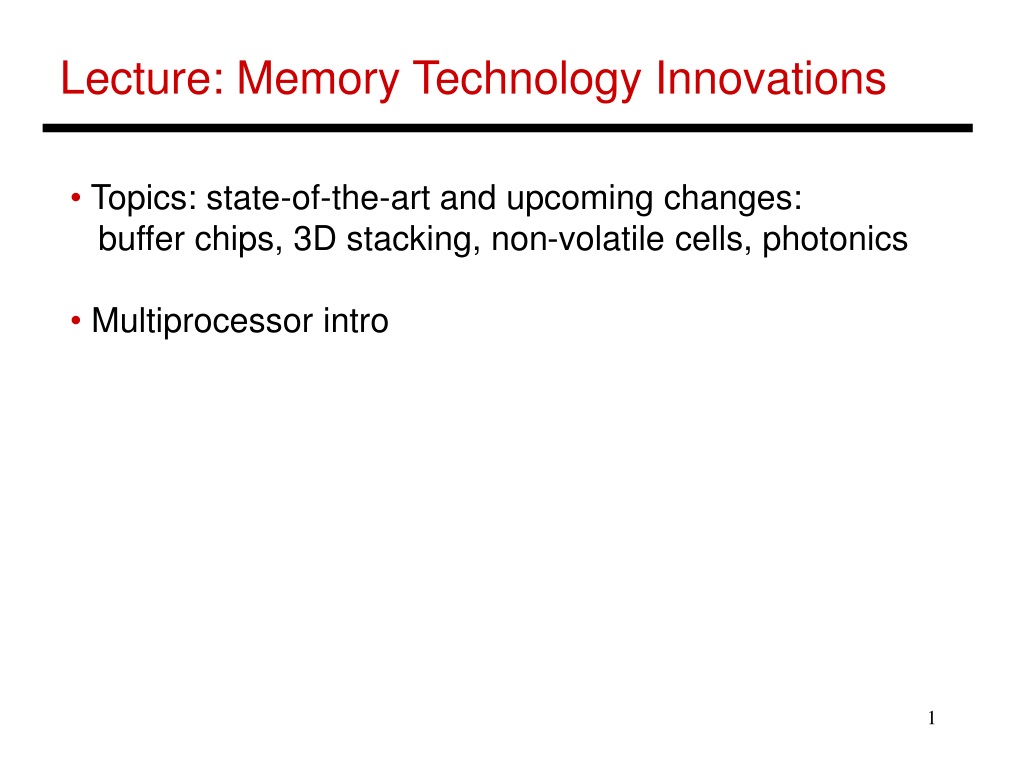 Lecture: Memory Technology Innovations

• Topics: state-of-the-art and upcoming changes: buffer chips, 3D stacking, non-volatile cells, photonics

• Multiprocessor intro

1